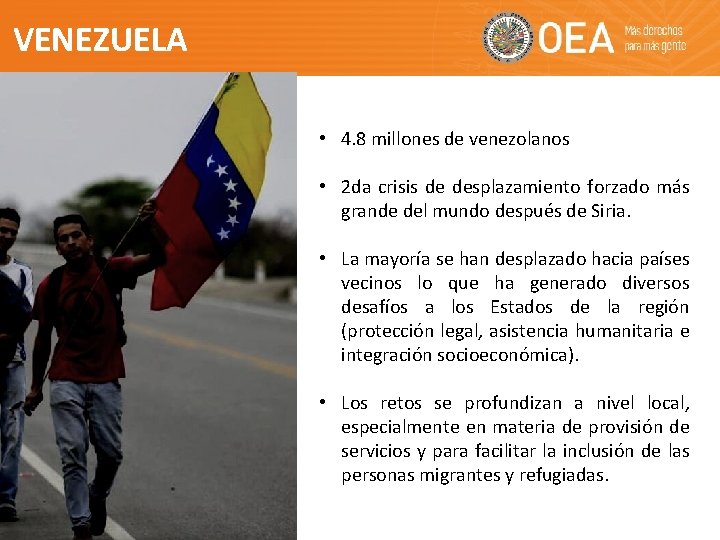 VENEZUELA

OEA Más derechos para más gente

• 4.8 millones de venezolanos

• 2da crisis de desplazamiento forzado más grande del mundo después de Siria.

• La mayoría se han desplazado hacia países vecinos lo que ha generado diversos desafíos a los Estados de la región (protección legal, asistencia humanitaria e integración socioeconómica).

• Los retos se profundizan a nivel local, especialmente en materia de provisión de servicios y para facilitar la inclusión de las personas migrantes y refugiadas.